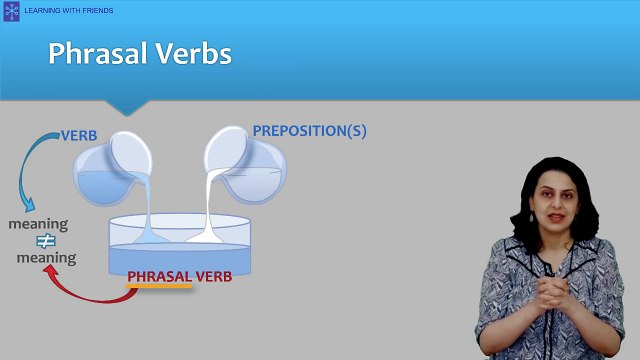 LEARNING WITH FRIENDS

Phrasal Verbs

VERB

PREPOSITION(S)

meaning
$\neq$
meaning

PHRASAL VERB